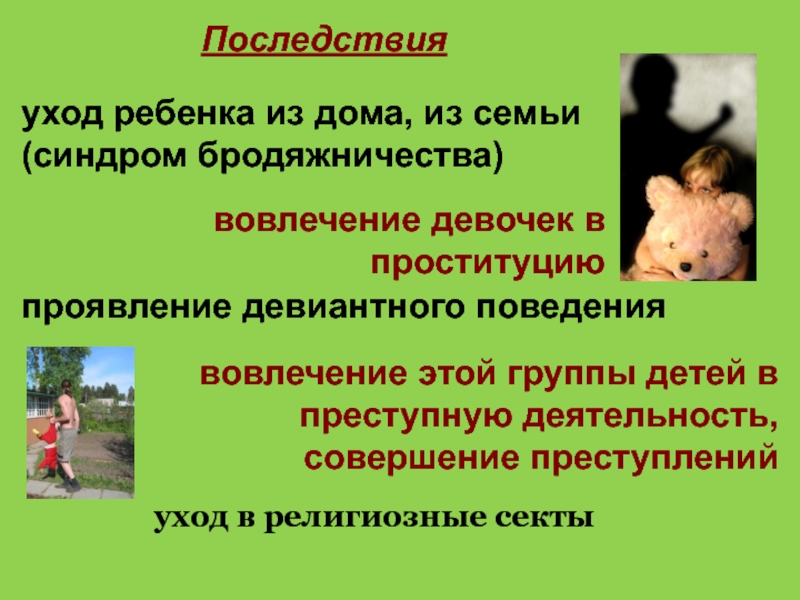 Последствия

уход ребенка из дома, из семьи (синдром бродяжничества)

вовлечение девочек в проституцию

проявление девиантного поведения

вовлечение этой группы детей в преступную деятельность, совершение преступлений

уход в религиозные секты